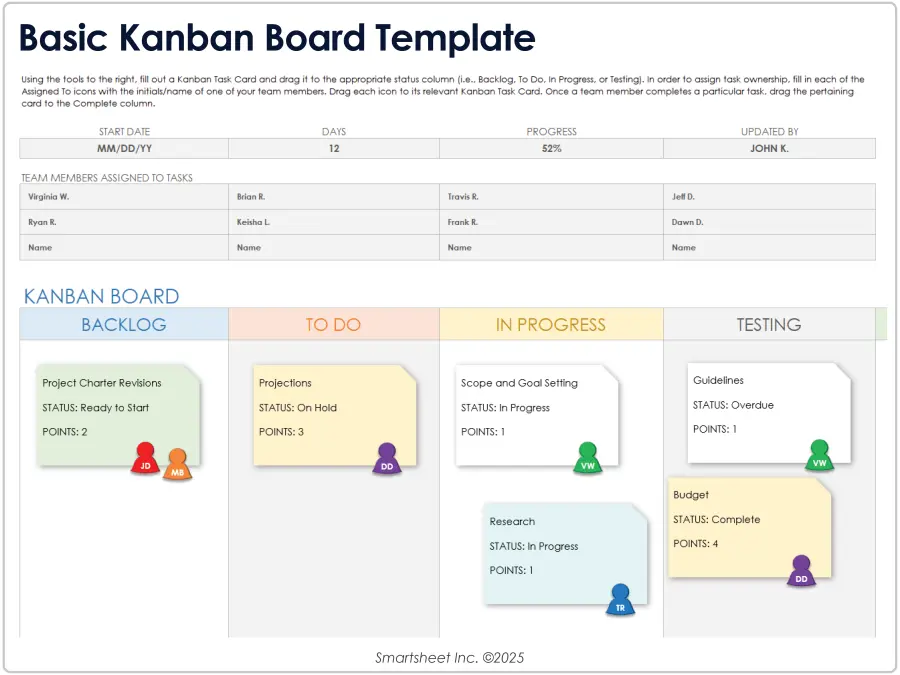 Basic Kanban Board Template

Using the tools to the right, fill out a Kanban Task Card and drag it to the appropriate status column (i.e., Backlog, To Do, In Progress, or Testing). In order to assign task ownership, fill in each of the Assigned To icons with the initials/name of one of your team members. Drag each icon to its relevant Kanban Task Card. Once a team member completes a particular task, drag the pertaining card to the Complete column.

| START DATE | DAYS | PROGRESS | UPDATED BY |
|---|---|---|---|
| MM/DD/YY | 12 | 52% | JOHN K. |

TEAM MEMBERS ASSIGNED TO TASKS

| Virginia W. | Brian R. | Travis R. | Jeff D. |
|---|---|---|---|
| Ryan R. | Keisha L. | Frank R. | Dawn D. |
| Name | Name | Name | Name |

KANBAN BOARD

BACKLOG

Project Charter Revisions
STATUS: Ready to Start
POINTS: 2
JD MB

TO DO

Projections
STATUS: On Hold
POINTS: 3
DD

IN PROGRESS

Scope and Goal Setting
STATUS: In Progress
POINTS: 1
VW

Research
STATUS: In Progress
POINTS: 1
TR

TESTING

Guidelines
STATUS: Overdue
POINTS: 1
VW

Budget
STATUS: Complete
POINTS: 4
DD

Smartsheet Inc. ©2025